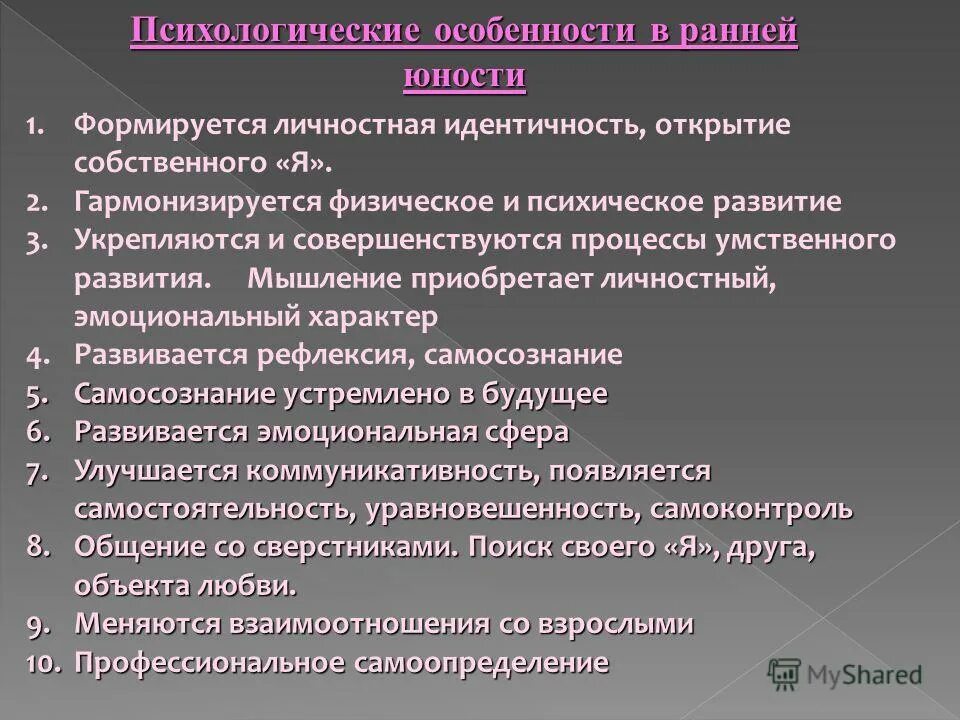 Психологические особенности в ранней юности

1. Формируется личностная идентичность, открытие собственного «Я».
2. Гармонизируется физическое и психическое развитие
3. Укрепляются и совершенствуются процессы умственного развития. Мышление приобретает личностный, эмоциональный характер
4. Развивается рефлексия, самосознание
5. Самосознание устремлено в будущее
6. Развивается эмоциональная сфера
7. Улучшается коммуникативность, появляется самостоятельность, уравновешенность, самоконтроль
8. Общение со сверстниками. Поиск своего «Я», друга, объекта любви.
9. Меняются взаимоотношения со взрослыми
10. Профессиональное самоопределение

MyShared